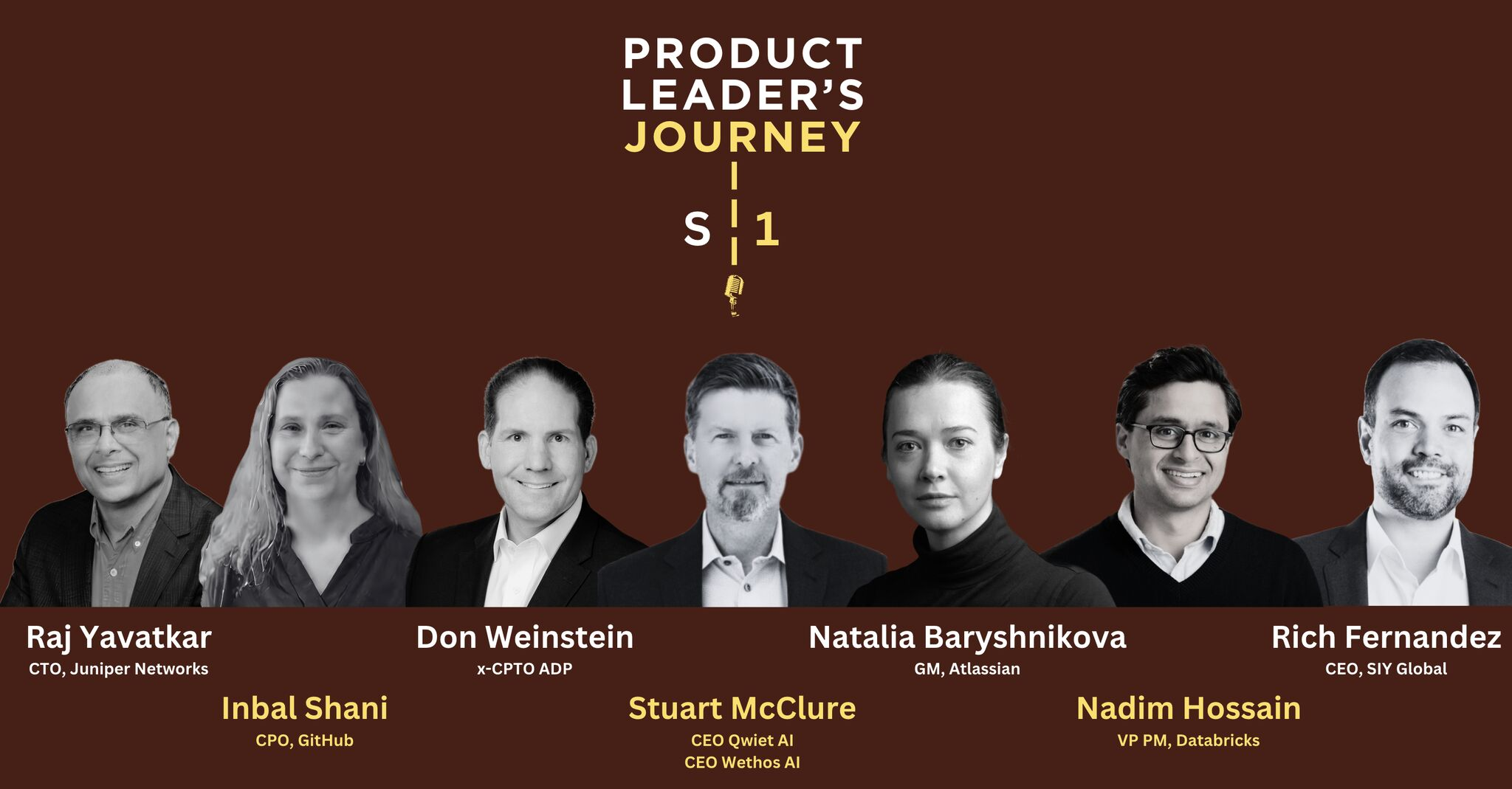 PRODUCT LEADER'S JOURNEY

S 1

Raj Yavatkar
CTO, Juniper Networks

Inbal Shani
CPO, GitHub

Don Weinstein
x-CPTO ADP

Stuart McClure
CEO Qwiet AI
CEO Wethos AI

Natalia Baryshnikova
GM, Atlassian

Nadim Hossain
VP PM, Databricks

Rich Fernandez
CEO, SIY Global